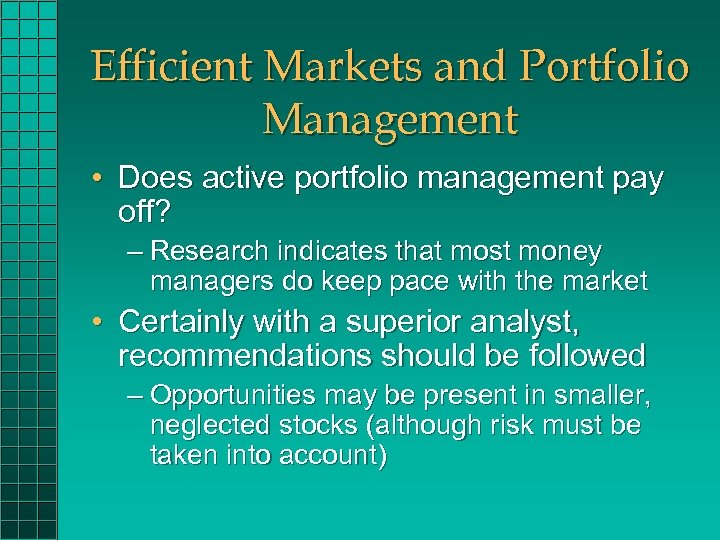 Efficient Markets and Portfolio Management

• Does active portfolio management pay off?

– Research indicates that most money managers do keep pace with the market

• Certainly with a superior analyst, recommendations should be followed

– Opportunities may be present in smaller, neglected stocks (although risk must be taken into account)